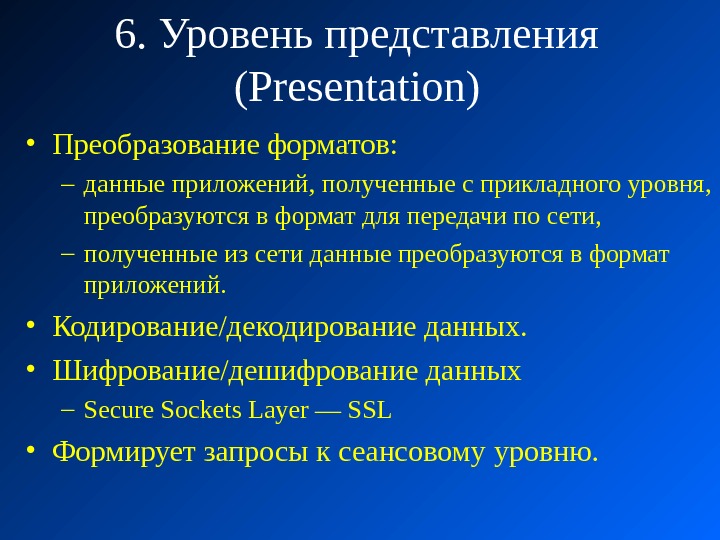 6. Уровень представления (Presentation)

• Преобразование форматов:
– данные приложений, полученные с прикладного уровня, преобразуются в формат для передачи по сети,
– полученные из сети данные преобразуются в формат приложений.

• Кодирование/декодирование данных.

• Шифрование/дешифрование данных
– Secure Sockets Layer — SSL

• Формирует запросы к сеансовому уровню.